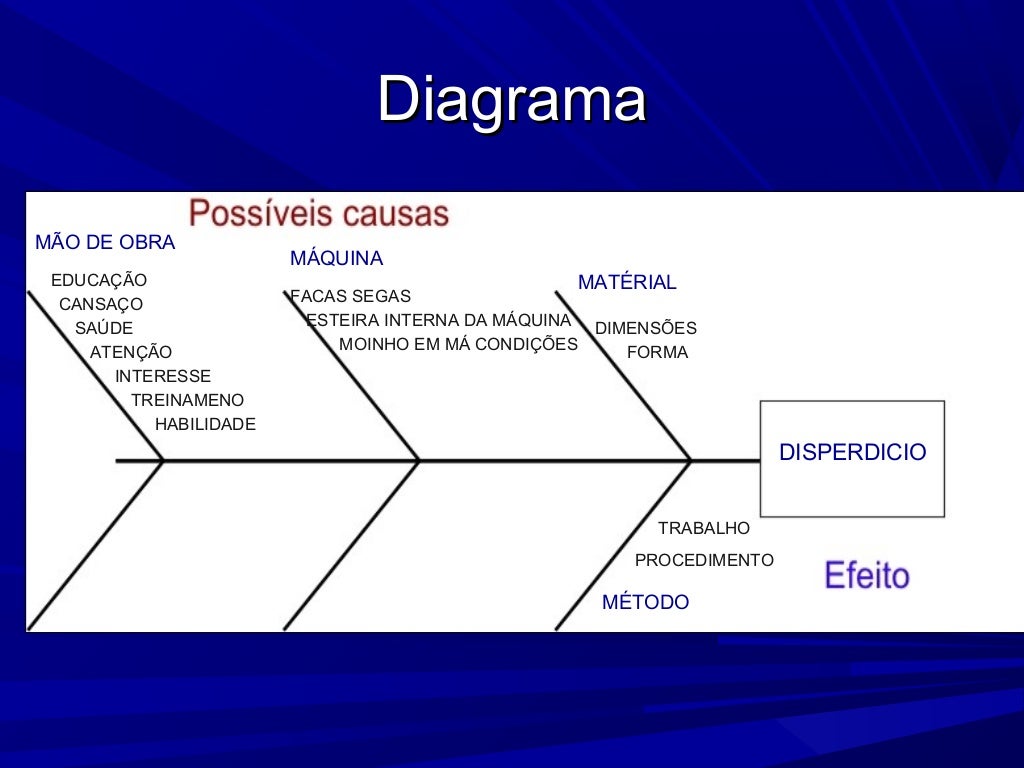 Diagrama

Possíveis causas

MÃO DE OBRA
EDUCAÇÃO
CANSAÇO
SAÚDE
ATENÇÃO
INTERESSE
TREINAMENO
HABILIDADE

MÁQUINA
FACAS SEGAS
ESTEIRA INTERNA DA MÁQUINA
MOINHO EM MÁ CONDIÇÕES

MATÉRIAL
DIMENSÕES
FORMA

DISPERDICIO

TRABALHO
PROCEDIMENTO
MÉTODO

Efeito